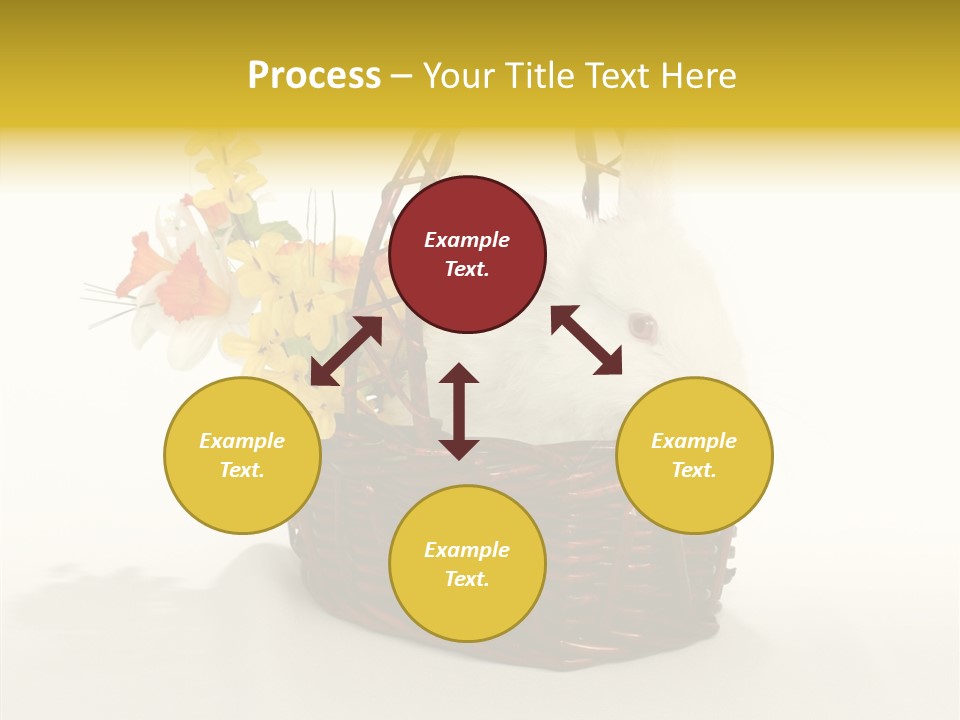 Process – Your Title Text Here

Example Text.

Example Text.

Example Text.

Example Text.